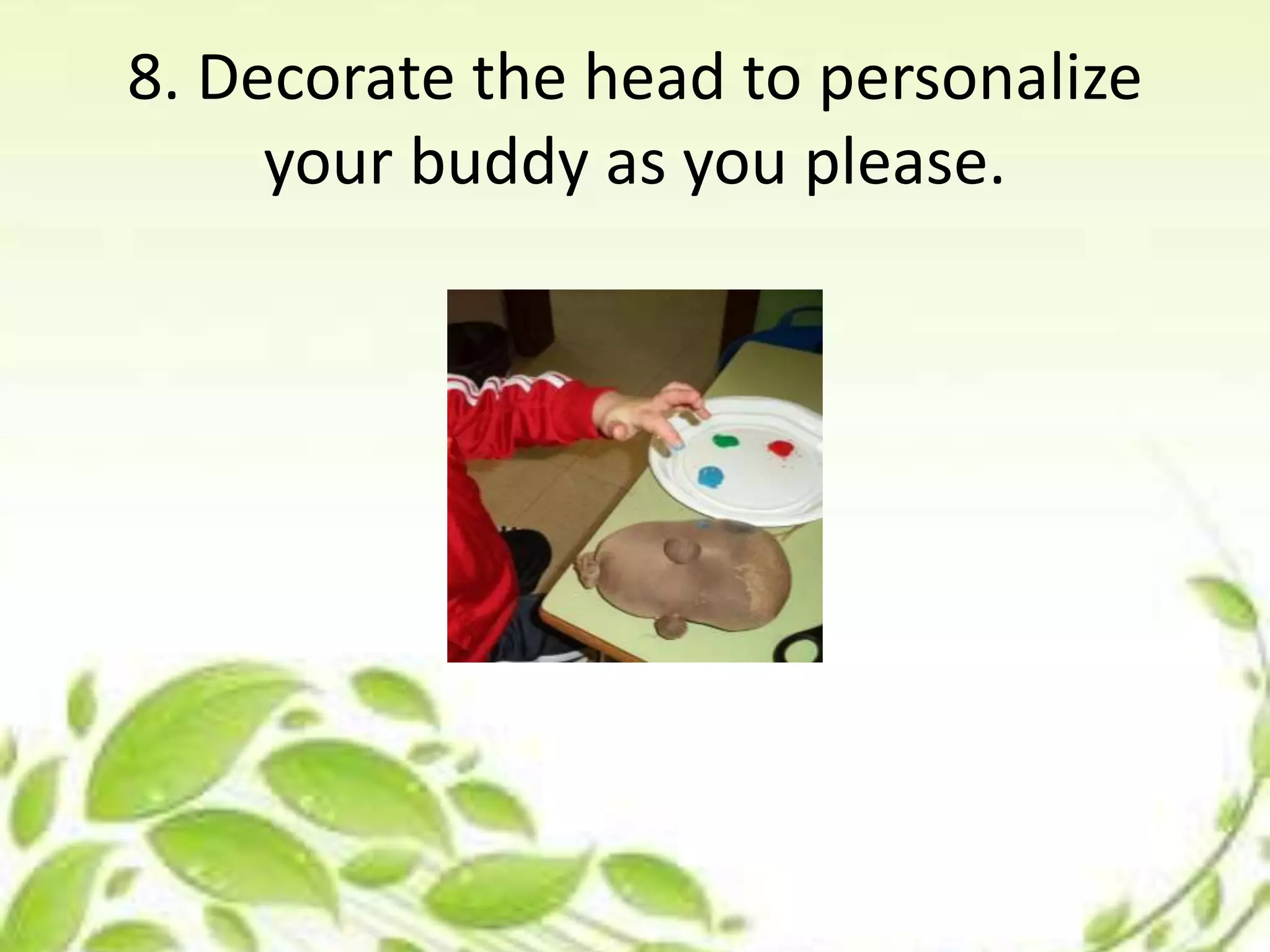 8. Decorate the head to personalize your buddy as you please.